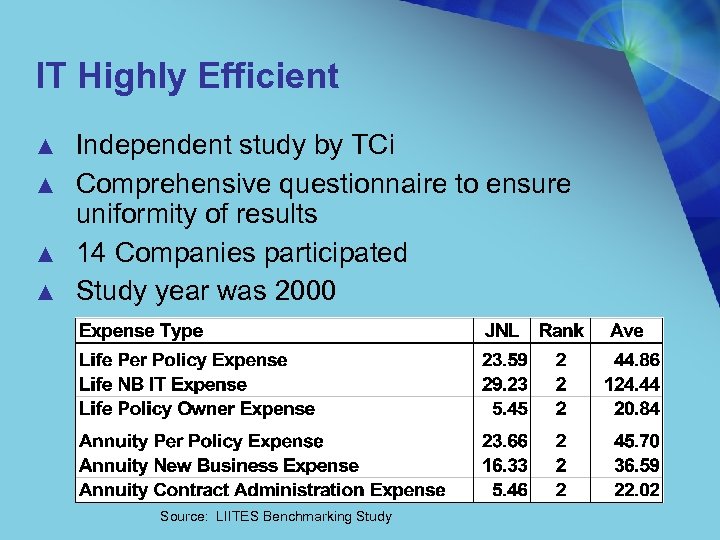 IT Highly Efficient

▲ Independent study by TCi

▲ Comprehensive questionnaire to ensure uniformity of results

▲ 14 Companies participated

▲ Study year was 2000

| Expense Type | JNL | Rank | Ave |
|---|---|---|---|
| Life Per Policy Expense | 23.59 | 2 | 44.86 |
| Life NB IT Expense | 29.23 | 2 | 124.44 |
| Life Policy Owner Expense | 5.45 | 2 | 20.84 |
| Annuity Per Policy Expense | 23.66 | 2 | 45.70 |
| Annuity New Business Expense | 16.33 | 2 | 36.59 |
| Annuity Contract Administration Expense | 5.46 | 2 | 22.02 |

Source: LIITES Benchmarking Study